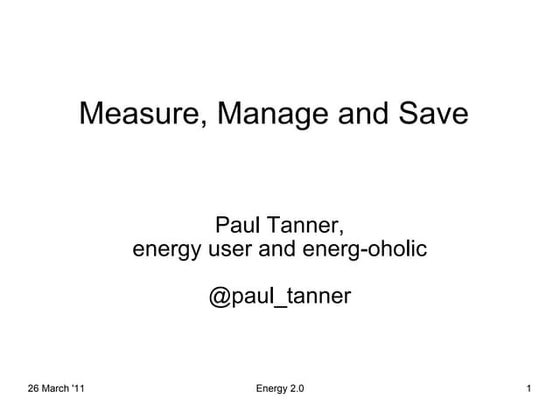 Measure, Manage and Save

Paul Tanner,
energy user and energ-oholic

@paul_tanner

26 March '11

Energy 2.0

1